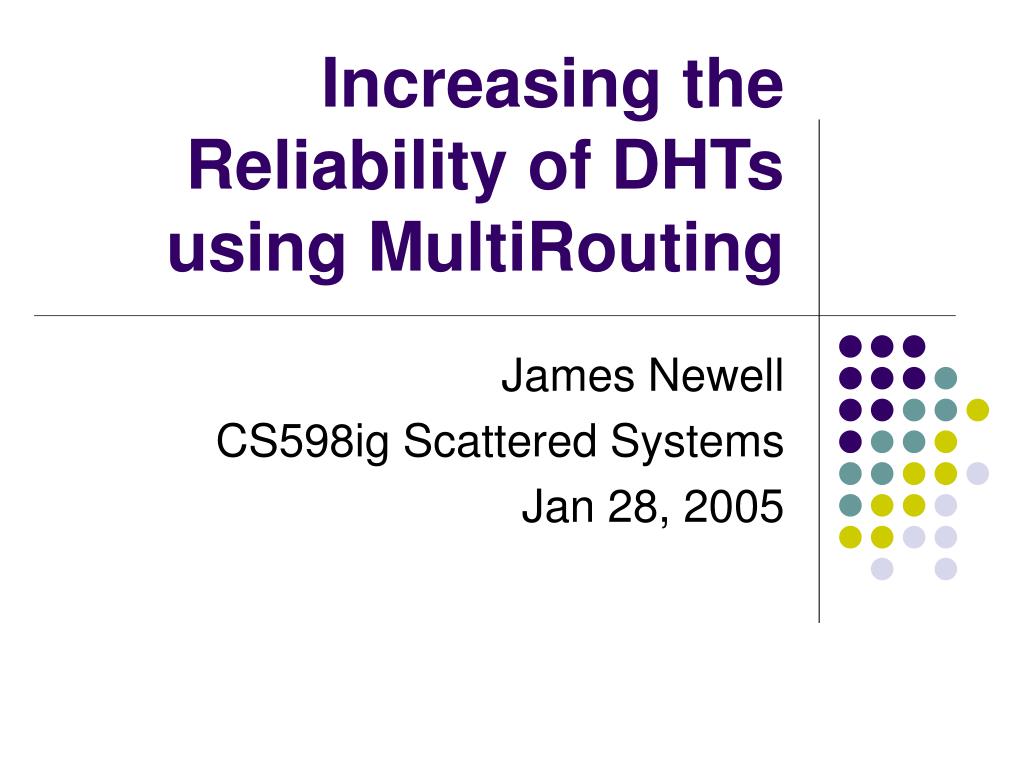 Increasing the Reliability of DHTs using MultiRouting

James Newell
CS598ig Scattered Systems
Jan 28, 2005